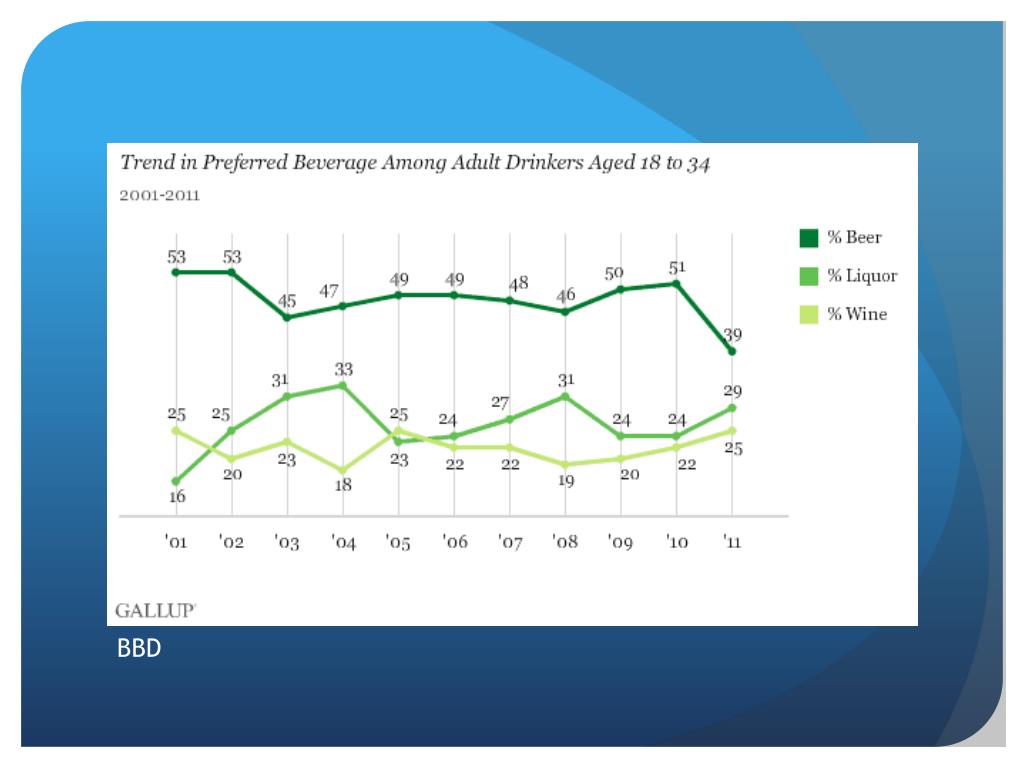 Trend in Preferred Beverage Among Adult Drinkers Aged 18 to 34

2001-2011

% Beer
% Liquor
% Wine

53 53 45 47 49 49 48 46 50 51 39

16 25 31 33 23 24 27 31 24 24 29

25 20 23 18 25 22 22 19 20 22 25

'01 '02 '03 '04 '05 '06 '07 '08 '09 '10 '11

GALLUP

BBD